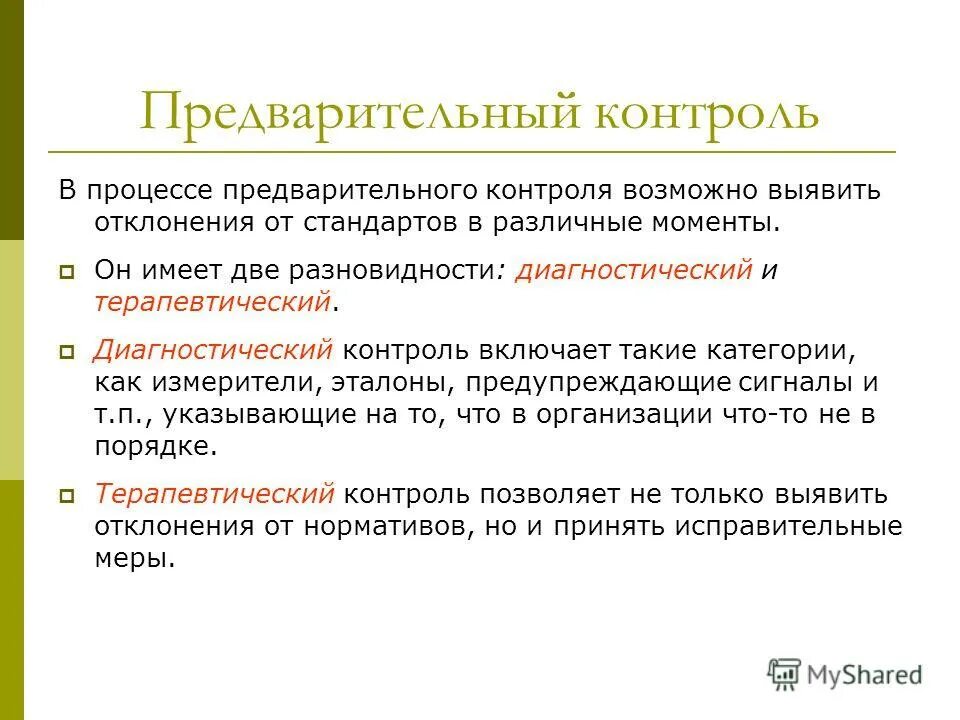 Предварительный контроль

В процессе предварительного контроля возможно выявить отклонения от стандартов в различные моменты.

Он имеет две разновидности: диагностический и терапевтический.

Диагностический контроль включает такие категории, как измерители, эталоны, предупреждающие сигналы и т.п., указывающие на то, что в организации что-то не в порядке.

Терапевтический контроль позволяет не только выявить отклонения от нормативов, но и принять исправительные меры.

MyShared